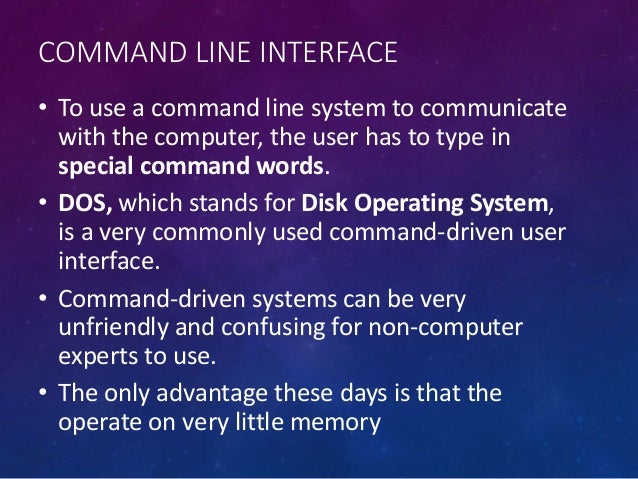 COMMAND LINE INTERFACE

• To use a command line system to communicate with the computer, the user has to type in special command words.

• DOS, which stands for Disk Operating System, is a very commonly used command-driven user interface.

• Command-driven systems can be very unfriendly and confusing for non-computer experts to use.

• The only advantage these days is that the operate on very little memory